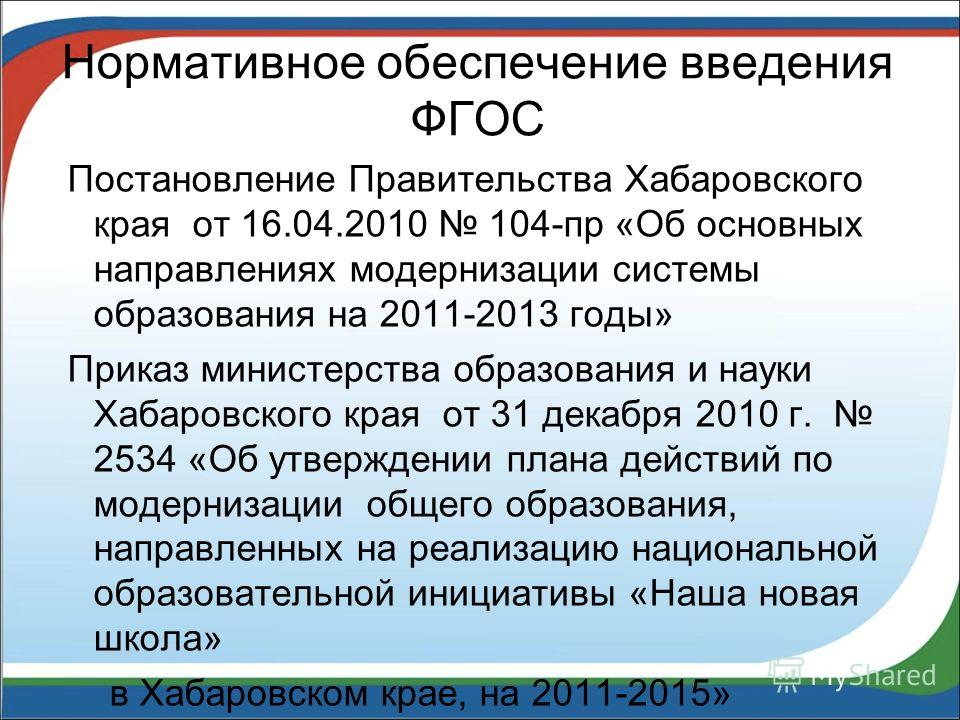 Нормативное обеспечение введения ФГОС

Постановление Правительства Хабаровского края от 16.04.2010 № 104-пр «Об основных направлениях модернизации системы образования на 2011-2013 годы»

Приказ министерства образования и науки Хабаровского края от 31 декабря 2010 г. № 2534 «Об утверждении плана действий по модернизации общего образования, направленных на реализацию национальной образовательной инициативы «Наша новая школа»

в Хабаровском крае, на 2011-2015»

MyShared